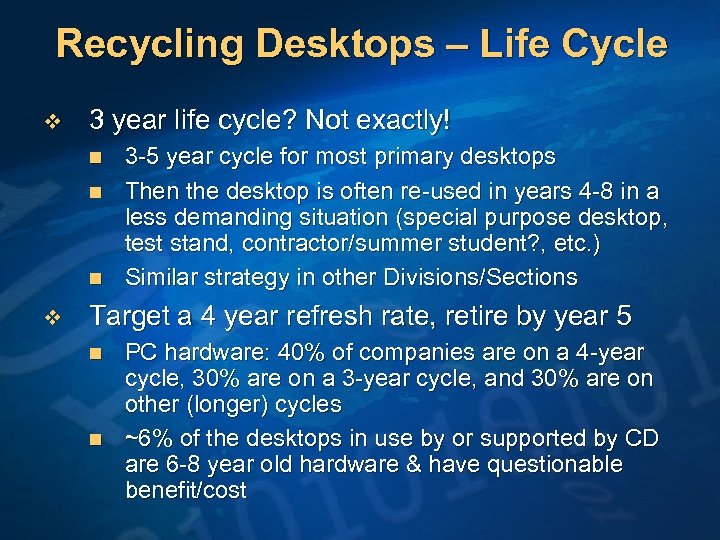 Recycling Desktops – Life Cycle

❖ 3 year life cycle? Not exactly!

■ 3-5 year cycle for most primary desktops

■ Then the desktop is often re-used in years 4-8 in a less demanding situation (special purpose desktop, test stand, contractor/summer student?, etc.)

■ Similar strategy in other Divisions/Sections

❖ Target a 4 year refresh rate, retire by year 5

■ PC hardware: 40% of companies are on a 4-year cycle, 30% are on a 3-year cycle, and 30% are on other (longer) cycles

■ ~6% of the desktops in use by or supported by CD are 6-8 year old hardware & have questionable benefit/cost